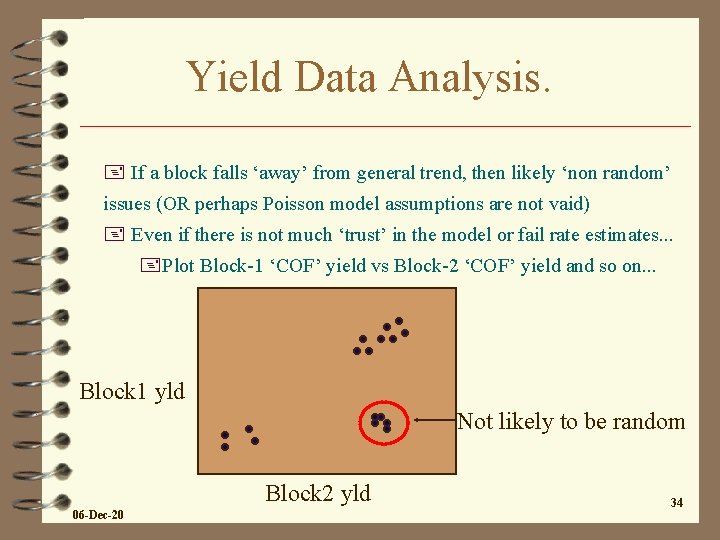 Yield Data Analysis.

If a block falls ‘away’ from general trend, then likely ‘non random’ issues (OR perhaps Poisson model assumptions are not vaid)

Even if there is not much ‘trust’ in the model or fail rate estimates...

Plot Block-1 ‘COF’ yield vs Block-2 ‘COF’ yield and so on...

Block1 yld

Not likely to be random

Block2 yld

06-Dec-20

34